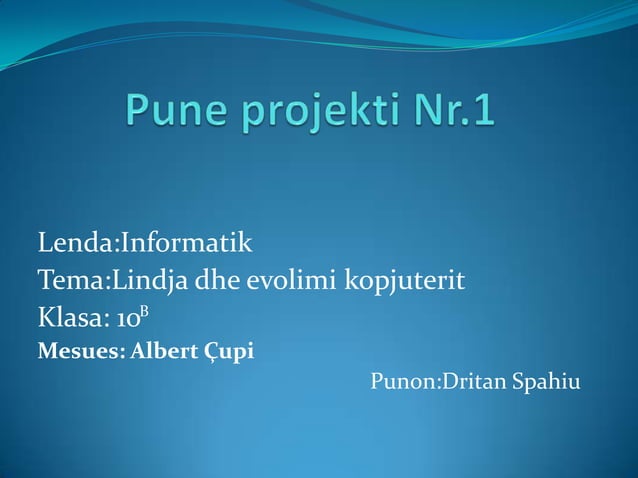 Pune projekti Nr.1

Lenda:Informatik
Tema:Lindja dhe evolimi kopjuterit
Klasa: $10^B$
Mesues: Albert Çupi

Punon:Dritan Spahiu